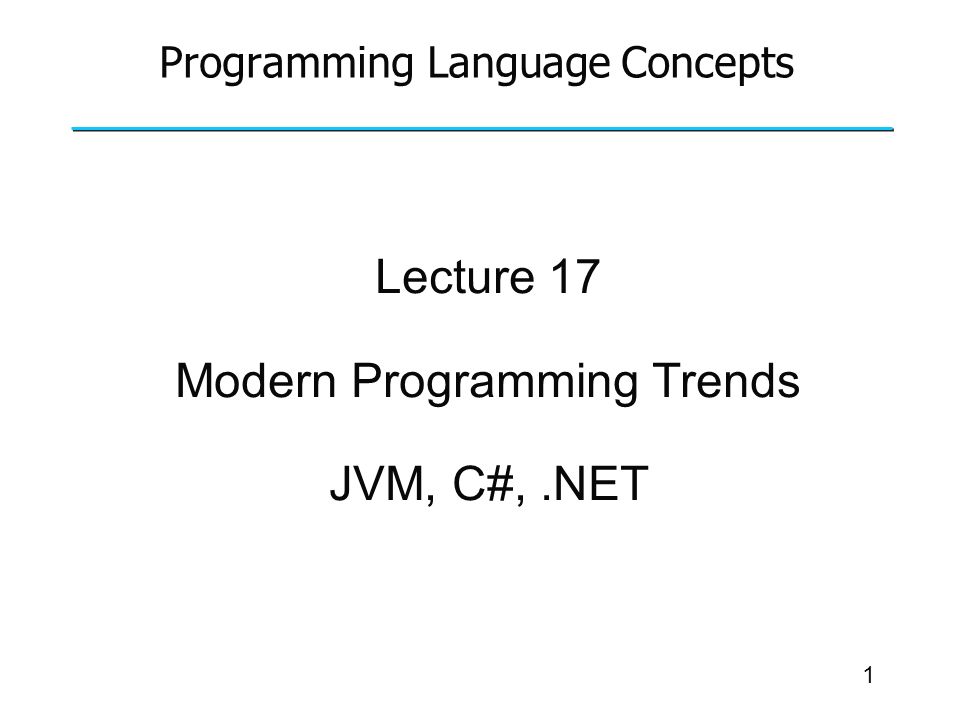 Programming Language Concepts

Lecture 17

Modern Programming Trends

JVM, C#, .NET

1